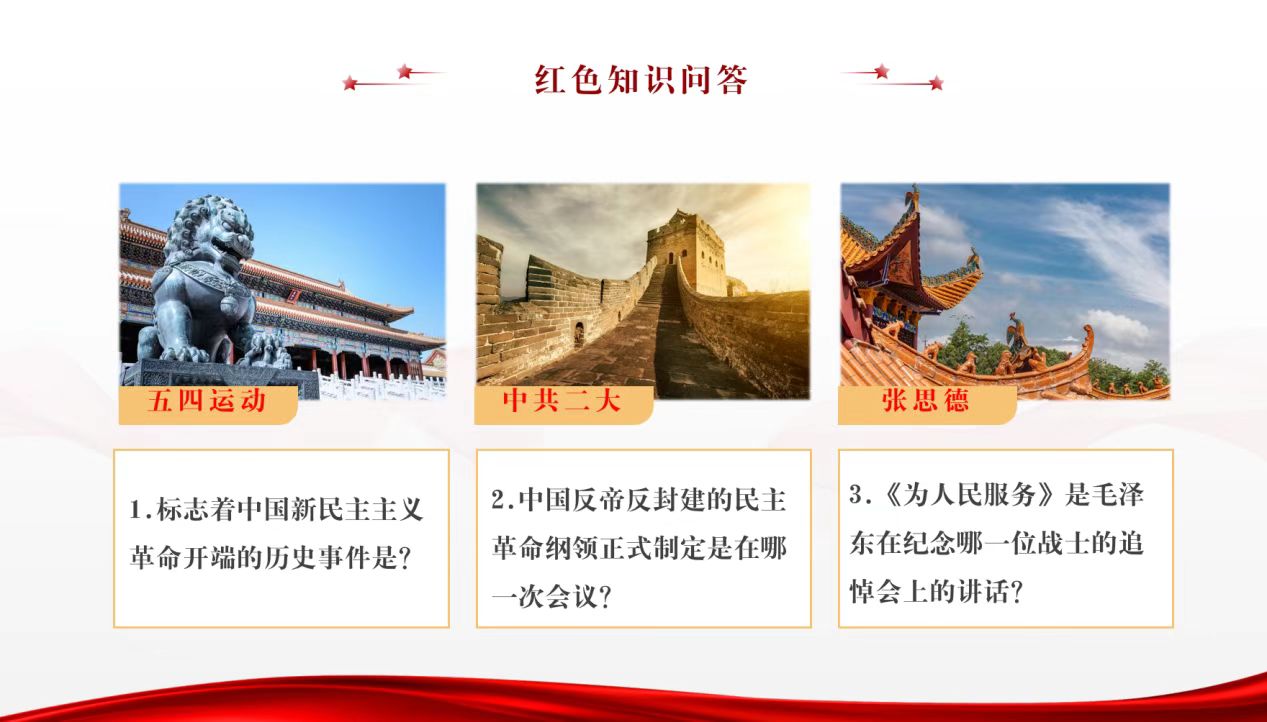 红色知识问答

五四运动

1.标志着中国新民主主义革命开端的历史事件是?

中共二大

2.中国反帝反封建的民主革命纲领正式制定是在哪一次会议?

张思德

3.《为人民服务》是毛泽东在纪念哪一位战士的追悼会上的讲话?